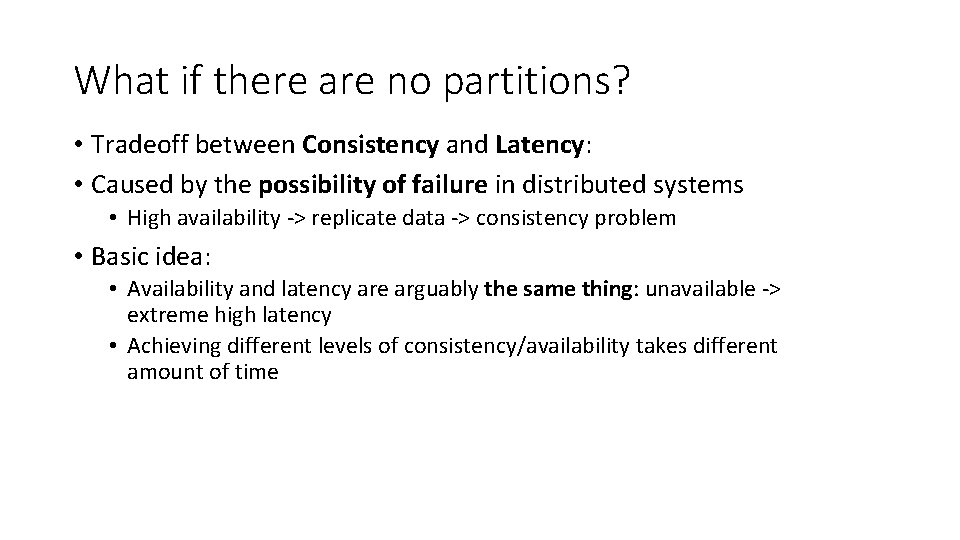 What if there are no partitions?

• Tradeoff between Consistency and Latency:
• Caused by the possibility of failure in distributed systems
  • High availability -> replicate data -> consistency problem
• Basic idea:
  • Availability and latency are arguably the same thing: unavailable -> extreme high latency
  • Achieving different levels of consistency/availability takes different amount of time